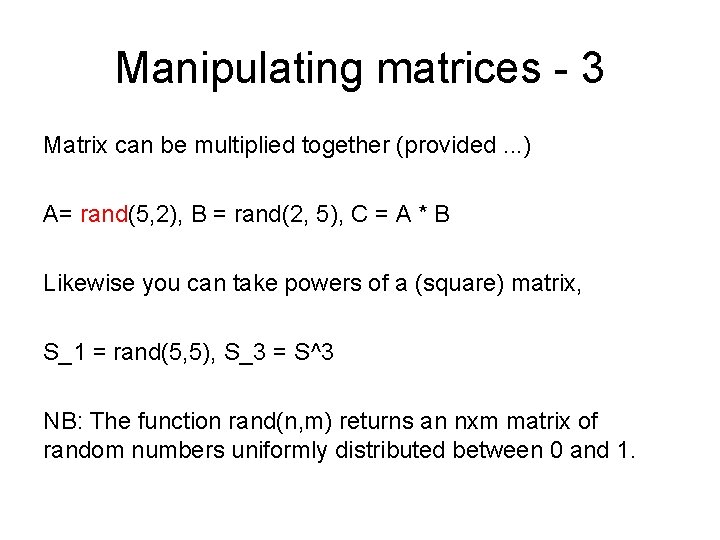 Manipulating matrices - 3

Matrix can be multiplied together (provided ...)

A= rand(5,2), B = rand(2, 5), C = A * B

Likewise you can take powers of a (square) matrix,

S_1 = rand(5,5), S_3 = S^3

NB: The function rand(n,m) returns an nxm matrix of random numbers uniformly distributed between 0 and 1.